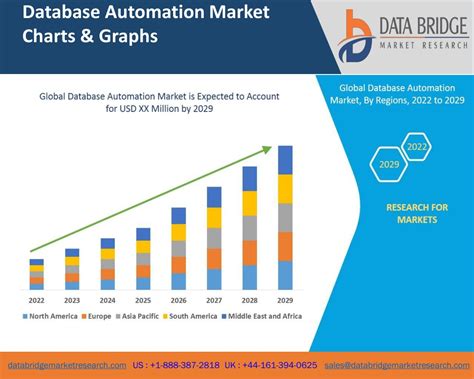 Database Automation Market Charts & Graphs

DATA BRIDGE
MARKET RESEARCH

Global Database Automation Market is Expected to Account for USD XX Million by 2029

2022 2023 2024 2025 2026 2027 2028 2029

North America Europe Asia Pacific South America Middle East and Africa

Global Database Automation Market, By Regions, 2022 to 2029

2022
2029

RESEARCH FOR MARKETS

databridgemarketresearch.com US : +1-888-387-2818 UK : +44-161-394-0625 sales@databridgemarketresearch.com